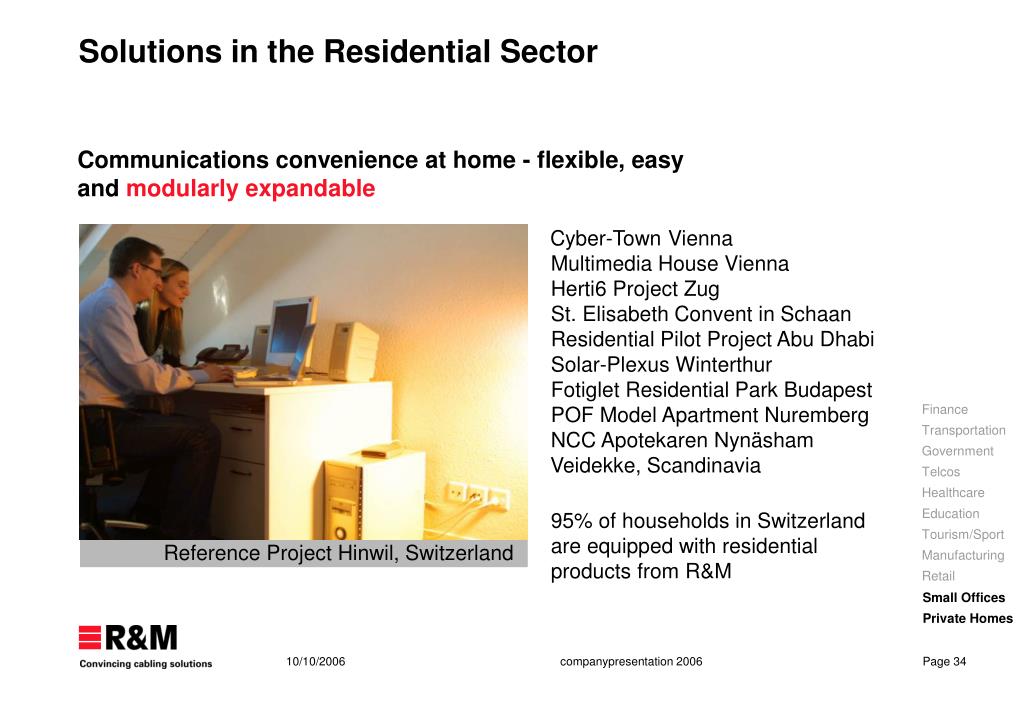 Solutions in the Residential Sector

Communications convenience at home - flexible, easy and modularly expandable

Reference Project Hinwil, Switzerland

Cyber-Town Vienna
Multimedia House Vienna
Herti6 Project Zug
St. Elisabeth Convent in Schaan
Residential Pilot Project Abu Dhabi
Solar-Plexus Winterthur
Fotiglet Residential Park Budapest
POF Model Apartment Nuremberg
NCC Apotekaren Nynäsham
Veidekke, Scandinavia

95% of households in Switzerland are equipped with residential products from R&M

Finance
Transportation
Government
Telcos
Healthcare
Education
Tourism/Sport
Manufacturing
Retail
Small Offices
Private Homes

R&M
Convincing cabling solutions

10/10/2006

companypresentation 2006

Page 34